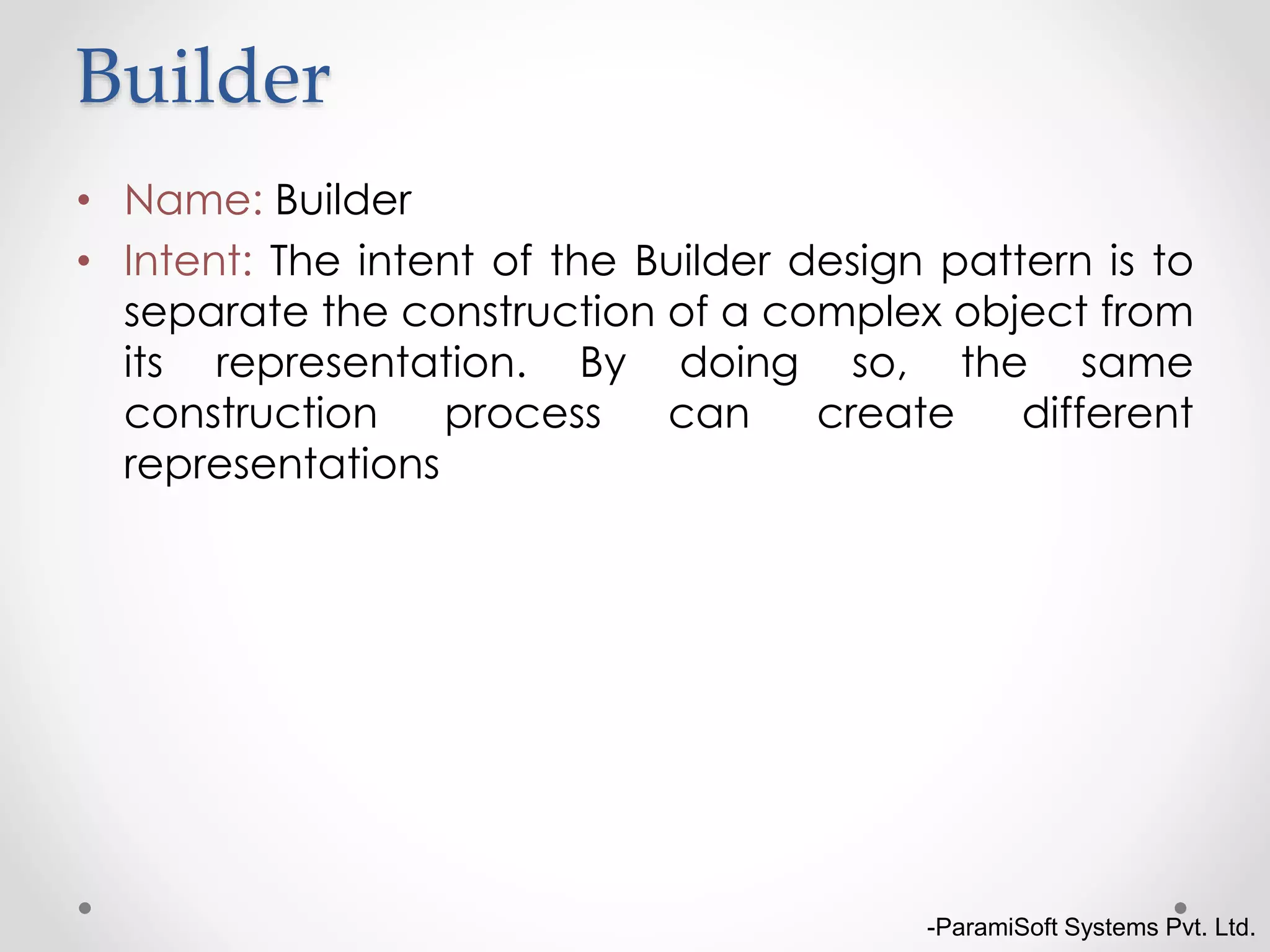 Builder

• Name: Builder
• Intent: The intent of the Builder design pattern is to separate the construction of a complex object from its representation. By doing so, the same construction process can create different representations

-ParamiSoft Systems Pvt. Ltd.